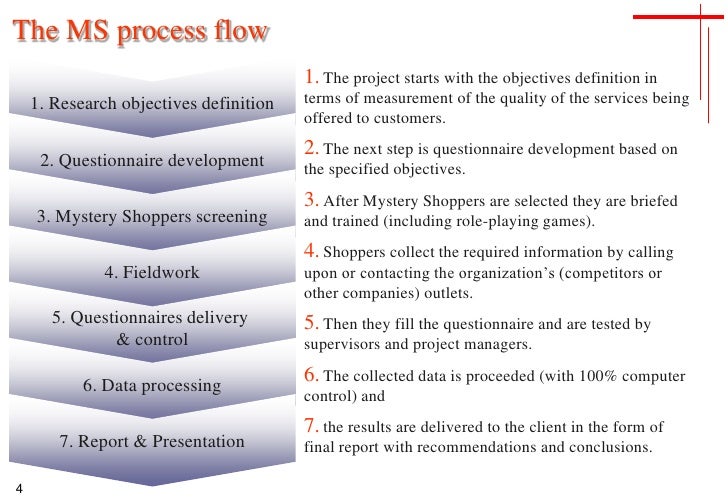 The MS process flow

1. Research objectives definition

2. Questionnaire development

3. Mystery Shoppers screening

4. Fieldwork

5. Questionnaires delivery & control

6. Data processing

7. Report & Presentation

1. The project starts with the objectives definition in terms of measurement of the quality of the services being offered to customers.

2. The next step is questionnaire development based on the specified objectives.

3. After Mystery Shoppers are selected they are briefed and trained (including role-playing games).

4. Shoppers collect the required information by calling upon or contacting the organization's (competitors or other companies) outlets.

5. Then they fill the questionnaire and are tested by supervisors and project managers.

6. The collected data is proceeded (with 100% computer control) and

7. the results are delivered to the client in the form of final report with recommendations and conclusions.

4